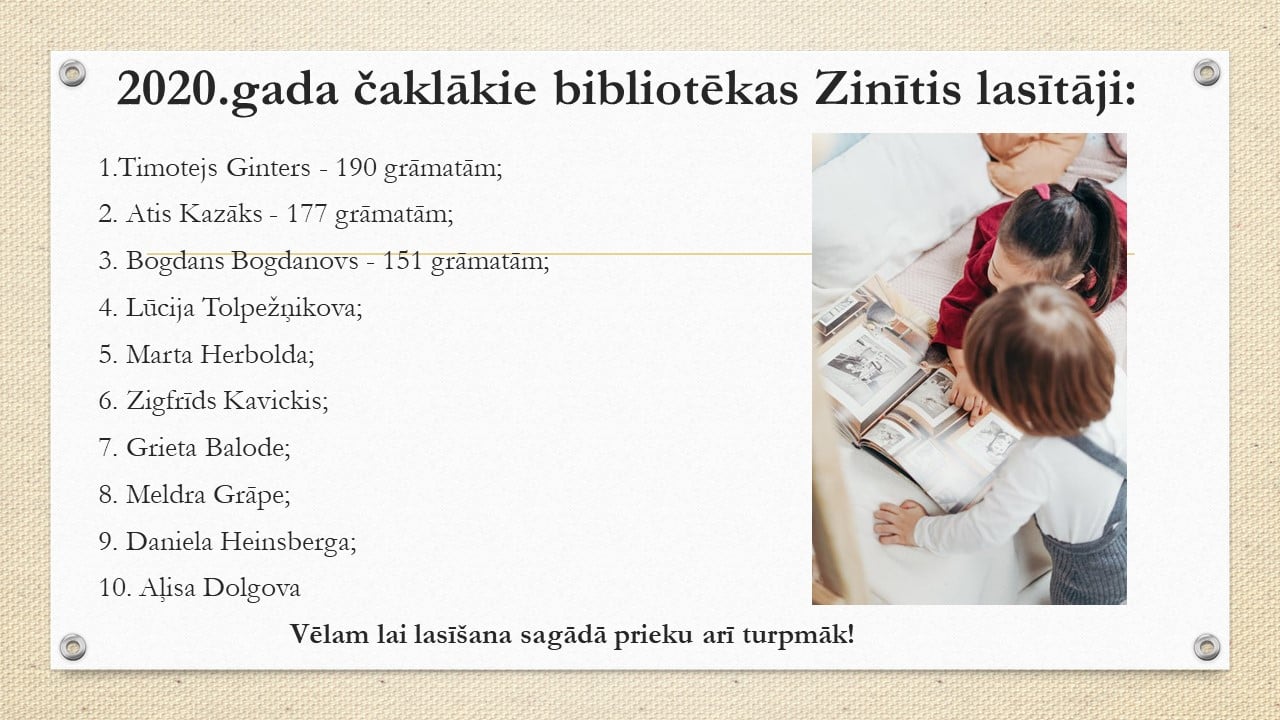 2020.gada čaklākie bibliotēkas Zinītis lasītāji:

1.Timotejs Ginters - 190 grāmatām;

2. Atis Kazāks - 177 grāmatām;

3. Bogdans Bogdanovs - 151 grāmatām;

4. Lūcija Tolpežņikova;

5. Marta Herbolda;

6. Zigfrīds Kavickis;

7. Grieta Balode;

8. Meldra Grāpe;

9. Daniela Heinsberga;

10. Aļisa Dolgova

Vēlam lai lasīšana sagādā prieku arī turpmāk!